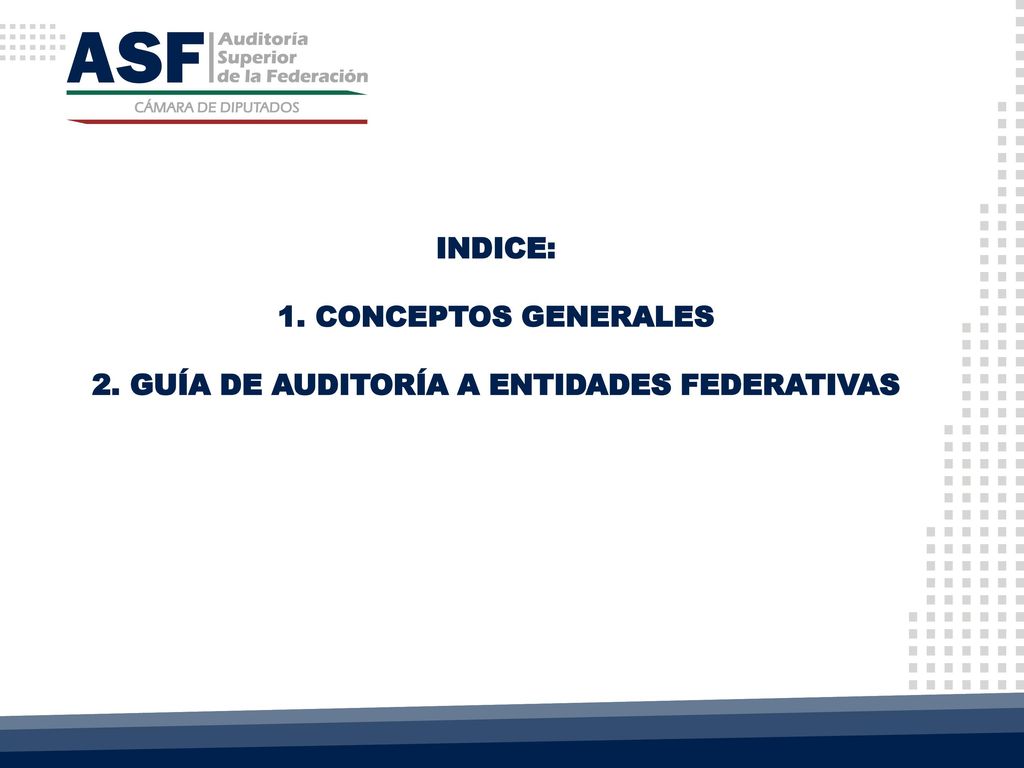 ASF Auditoría Superior de la Federación
CÁMARA DE DIPUTADOS

INDICE:

1. CONCEPTOS GENERALES

2. GUÍA DE AUDITORÍA A ENTIDADES FEDERATIVAS